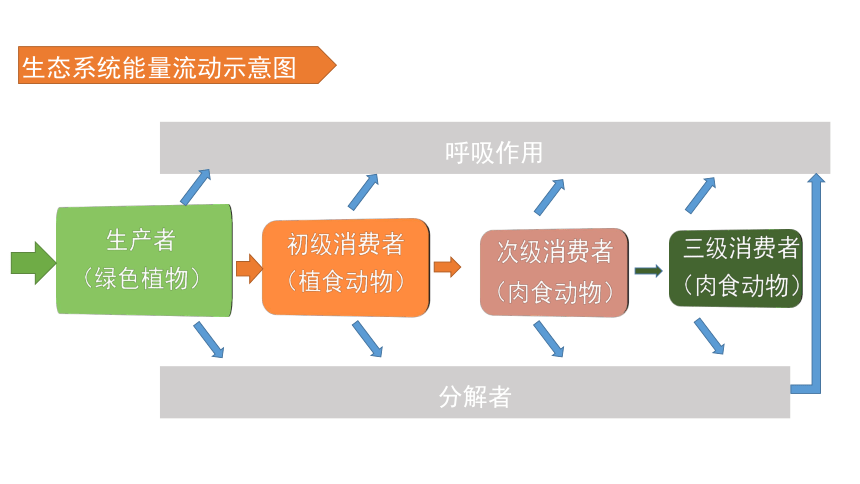 生态系统能量流动示意图

呼吸作用

生产者
（绿色植物）

初级消费者
（植食动物）

次级消费者
（肉食动物）

三级消费者
（肉食动物）

分解者